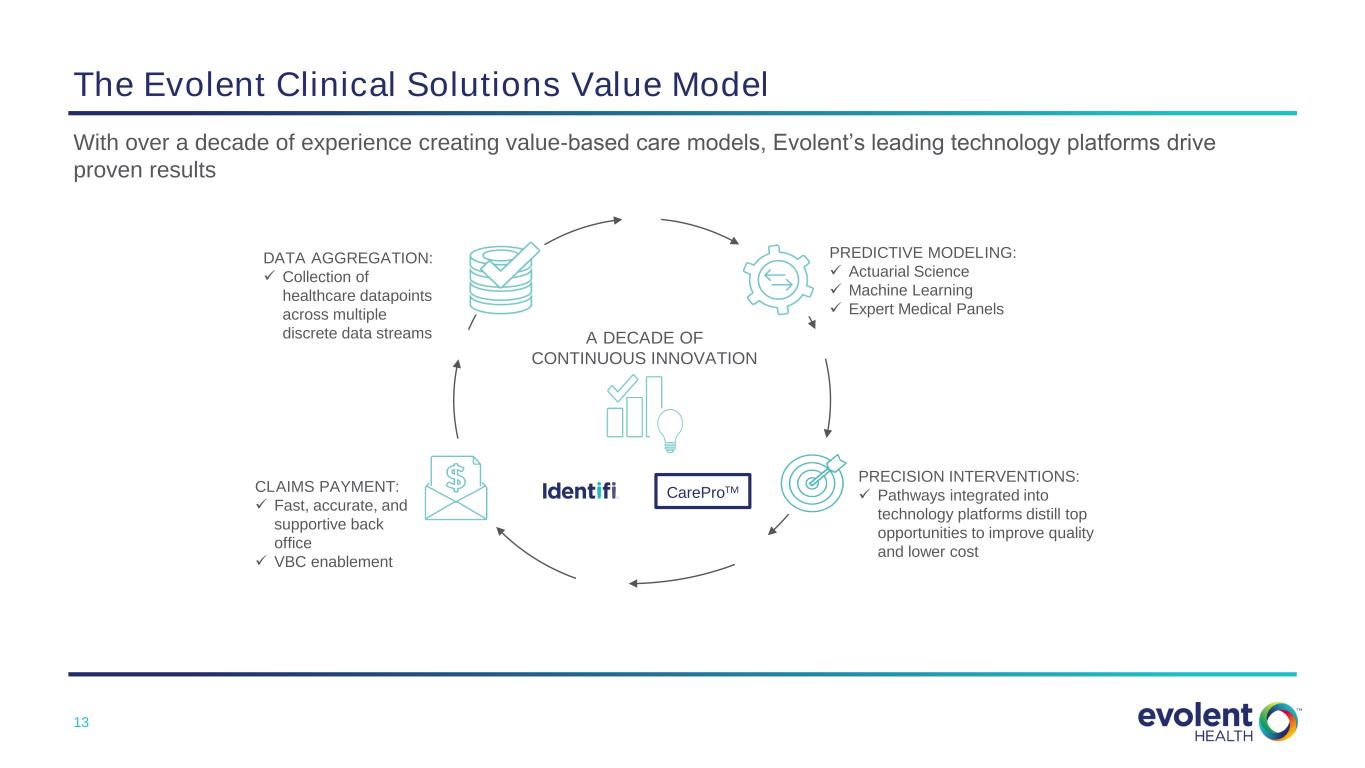 The Evolent Clinical Solutions Value Model

With over a decade of experience creating value-based care models, Evolent's leading technology platforms drive proven results

DATA AGGREGATION:
✓ Collection of healthcare datapoints across multiple discrete data streams

PREDICTIVE MODELING:
✓ Actuarial Science
✓ Machine Learning
✓ Expert Medical Panels

A DECADE OF CONTINUOUS INNOVATION

Identifi.

CarePro™

CLAIMS PAYMENT:
✓ Fast, accurate, and supportive back office
✓ VBC enablement

PRECISION INTERVENTIONS:
✓ Pathways integrated into technology platforms distill top opportunities to improve quality and lower cost

13

evolent HEALTH